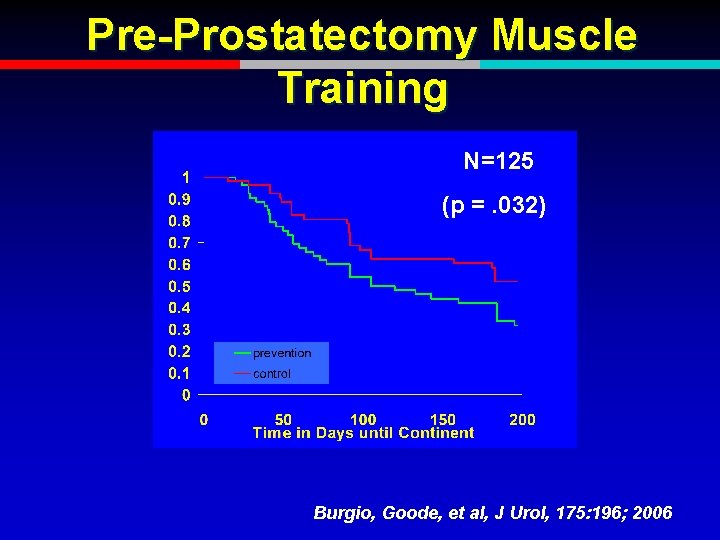 Pre-Prostatectomy Muscle Training

N=125

(p = .032)

1
0.9
0.8
0.7
0.6
0.5
0.4
0.3
0.2
0.1
0

prevention
control

0
50
100
150
200
Time in Days until Continent

Burgio, Goode, et al, J Urol, 175:196; 2006